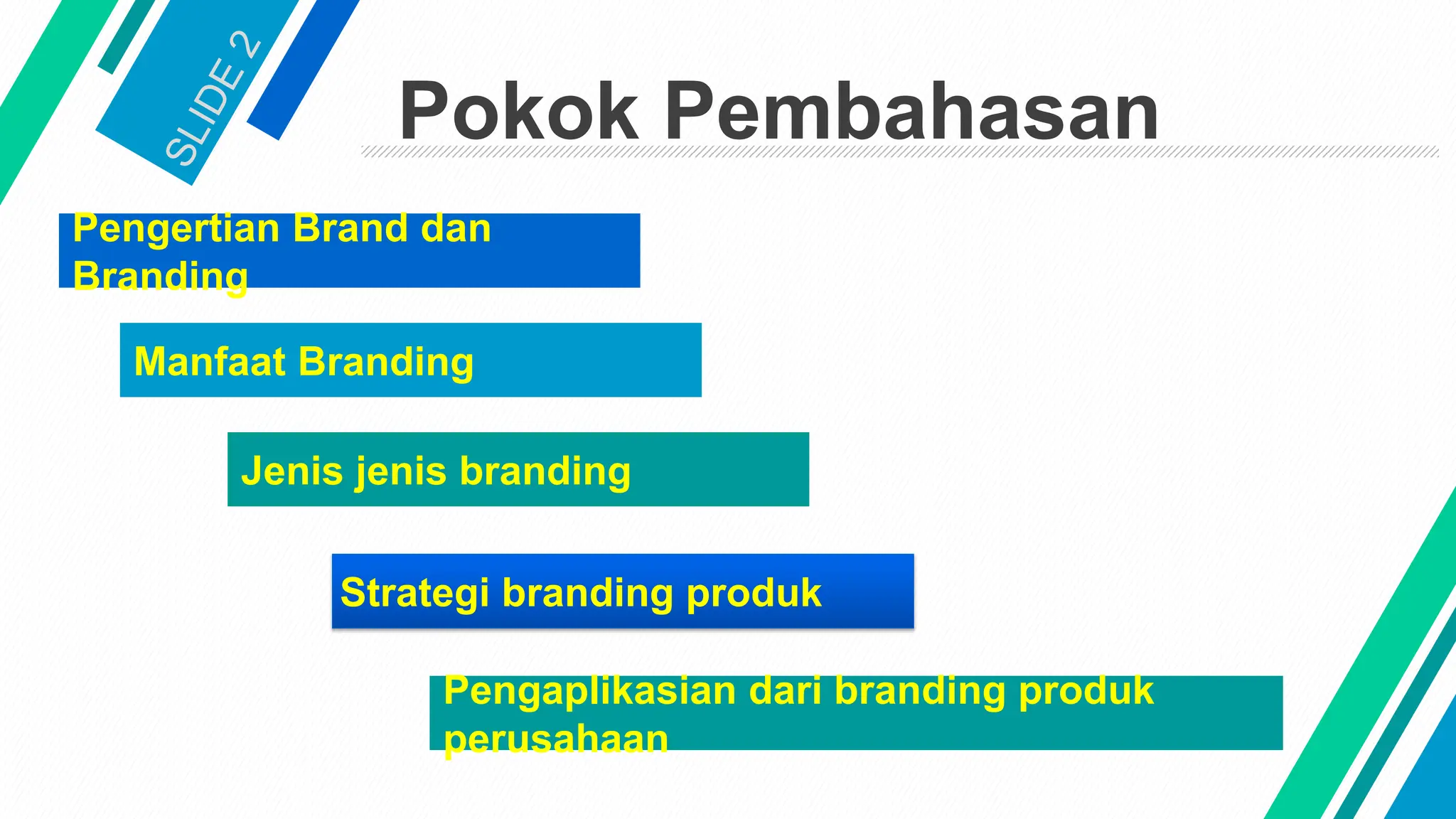 SLIDE 2

Pokok Pembahasan

Pengertian Brand dan Branding

Manfaat Branding

Jenis jenis branding

Strategi branding produk

Pengaplikasian dari branding produk perusahaan